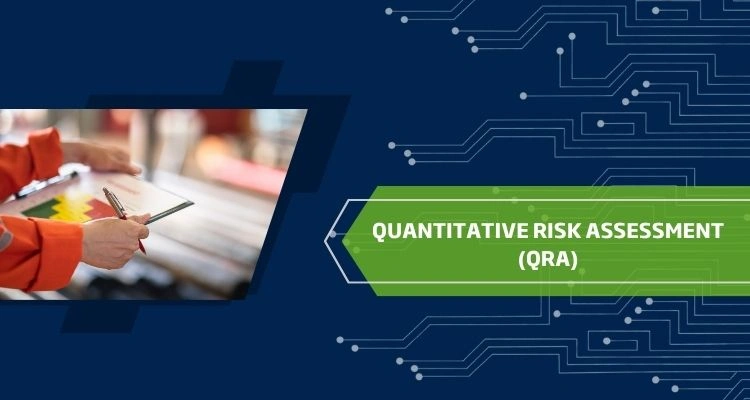 QUANTITATIVE RISK ASSESSMENT
(QRA)